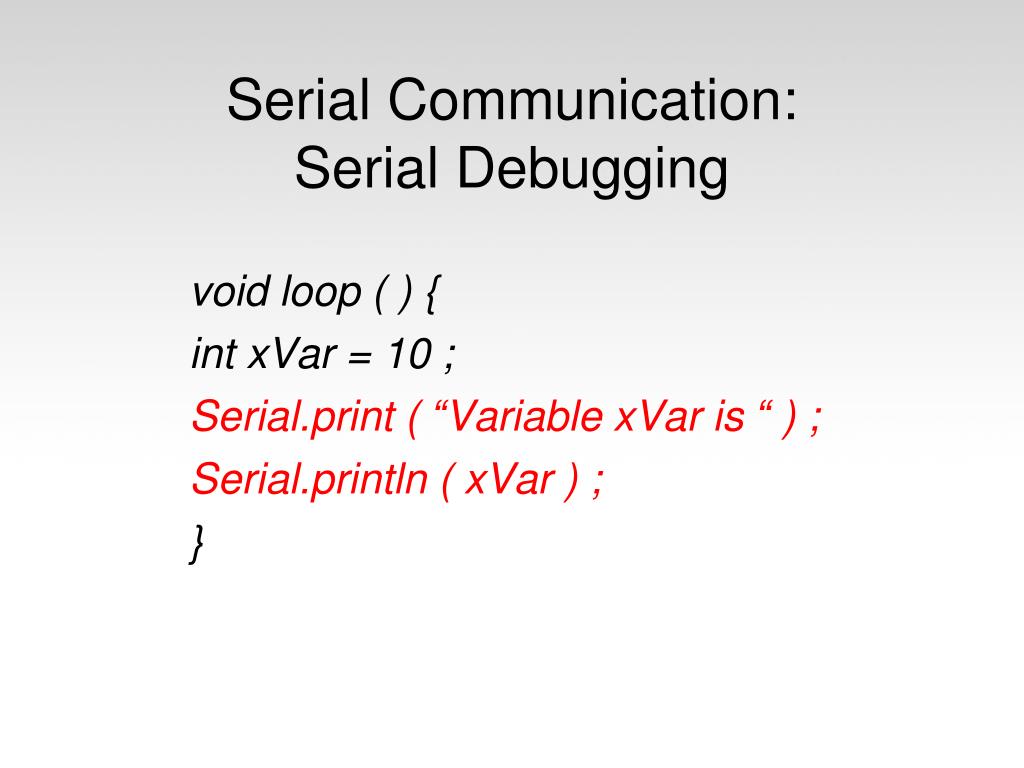 Serial Communication:
Serial Debugging

void loop ( ) {
int xVar = 10 ;
Serial.print ( “Variable xVar is “ ) ;
Serial.println ( xVar ) ;
}